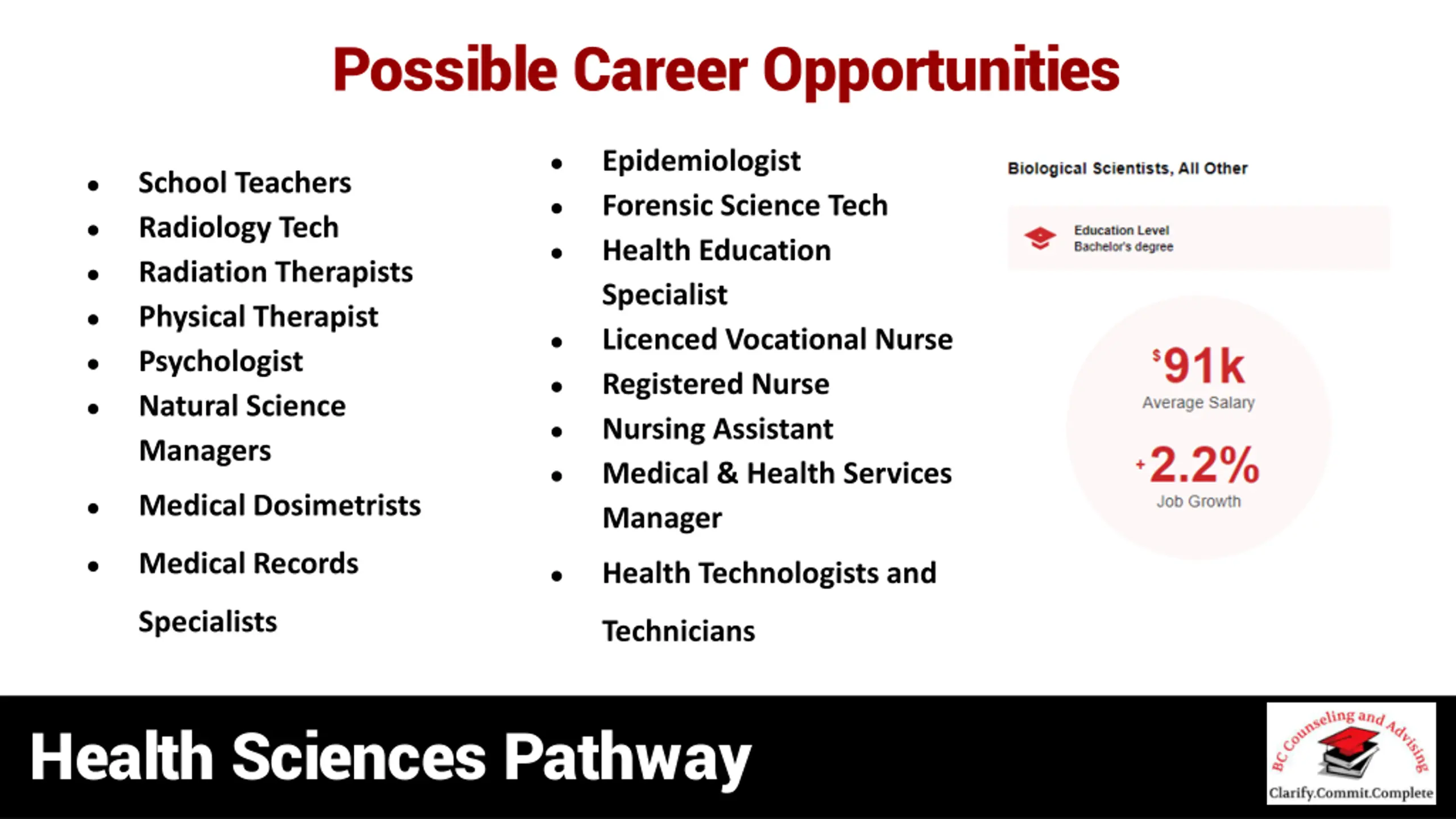 Possible Career Opportunities

- School Teachers
- Radiology Tech
- Radiation Therapists
- Physical Therapist
- Psychologist
- Natural Science Managers
- Medical Dosimetrists
- Medical Records Specialists

- Epidemiologist
- Forensic Science Tech
- Health Education Specialist
- Licenced Vocational Nurse
- Registered Nurse
- Nursing Assistant
- Medical & Health Services Manager
- Health Technologists and Technicians

Biological Scientists, All Other

Education Level
Bachelor's degree

$91k
Average Salary

+2.2%
Job Growth

Health Sciences Pathway

BC Counseling and Advising
Clarify.Commit.Complete